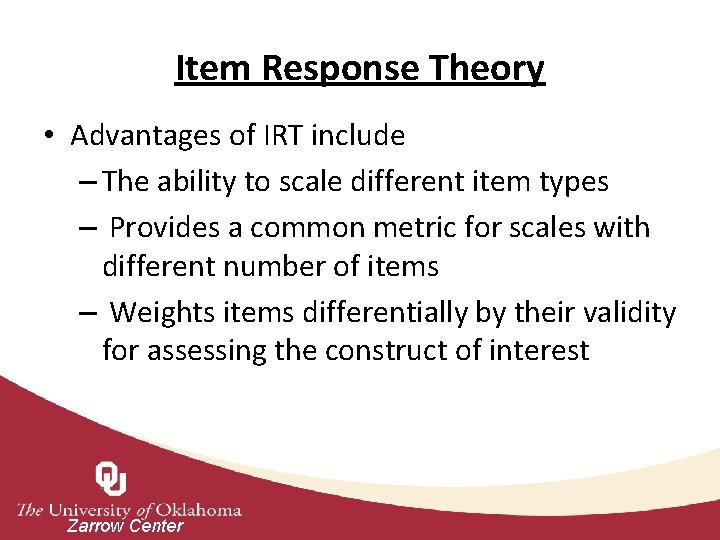 Item Response Theory

• Advantages of IRT include
– The ability to scale different item types
– Provides a common metric for scales with different number of items
– Weights items differentially by their validity for assessing the construct of interest

OU
The University of Oklahoma
Zarrow Center